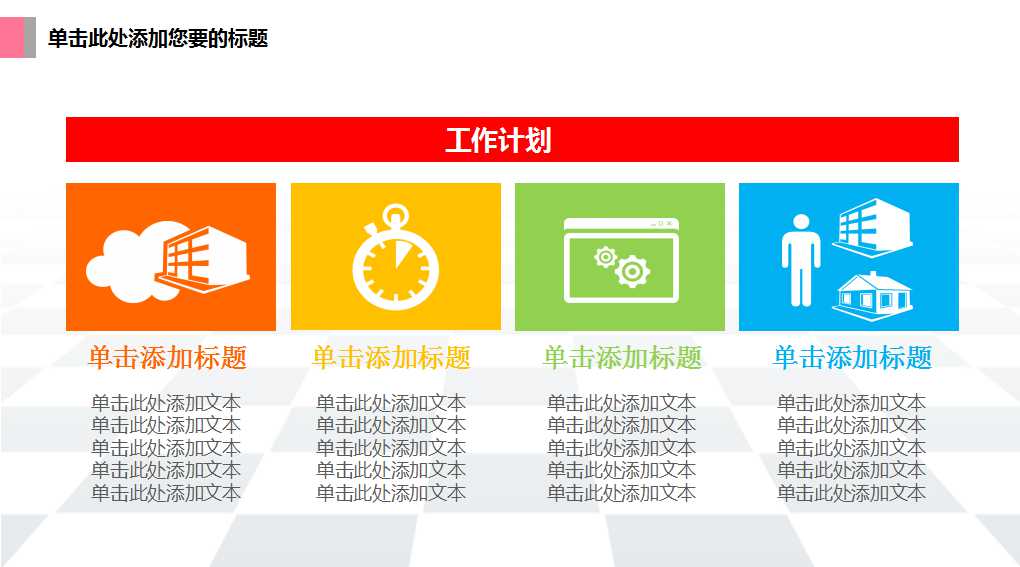 单击此处添加您要的标题

工作计划

单击添加标题

单击此处添加文本
单击此处添加文本
单击此处添加文本
单击此处添加文本
单击此处添加文本

单击添加标题

单击此处添加文本
单击此处添加文本
单击此处添加文本
单击此处添加文本
单击此处添加文本

单击添加标题

单击此处添加文本
单击此处添加文本
单击此处添加文本
单击此处添加文本
单击此处添加文本

单击添加标题

单击此处添加文本
单击此处添加文本
单击此处添加文本
单击此处添加文本
单击此处添加文本